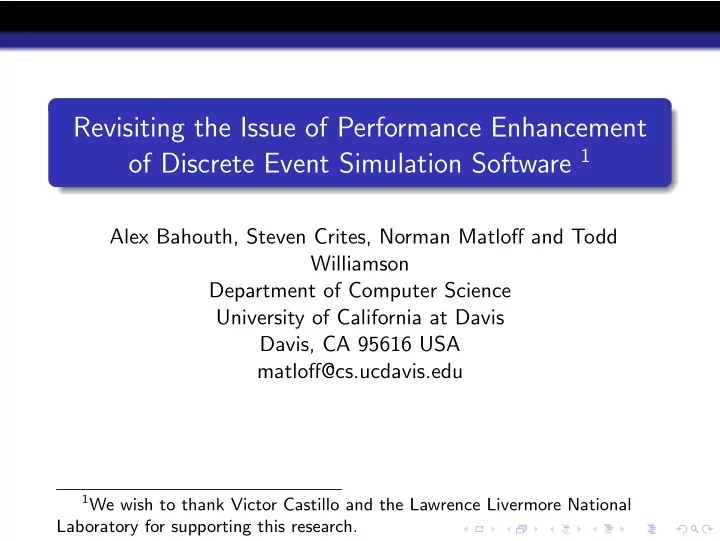 Revisiting the Issue of Performance Enhancement of Discrete Event Simulation Software $^1$

Alex Bahouth, Steven Crites, Norman Matloff and Todd Williamson
Department of Computer Science
University of California at Davis
Davis, CA 95616 USA
matloff@cs.ucdavis.edu

$^1$We wish to thank Victor Castillo and the Lawrence Livermore National Laboratory for supporting this research.